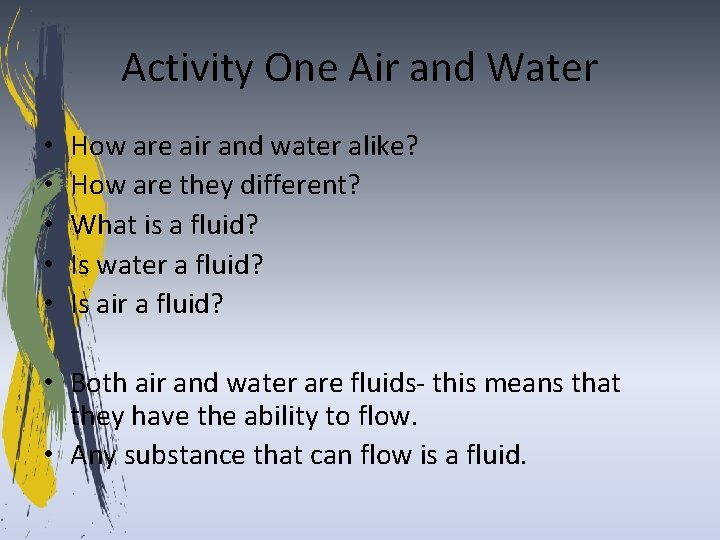 Activity One Air and Water

• How are air and water alike?
• How are they different?
• What is a fluid?
• Is water a fluid?
• Is air a fluid?

• Both air and water are fluids- this means that they have the ability to flow.
• Any substance that can flow is a fluid.